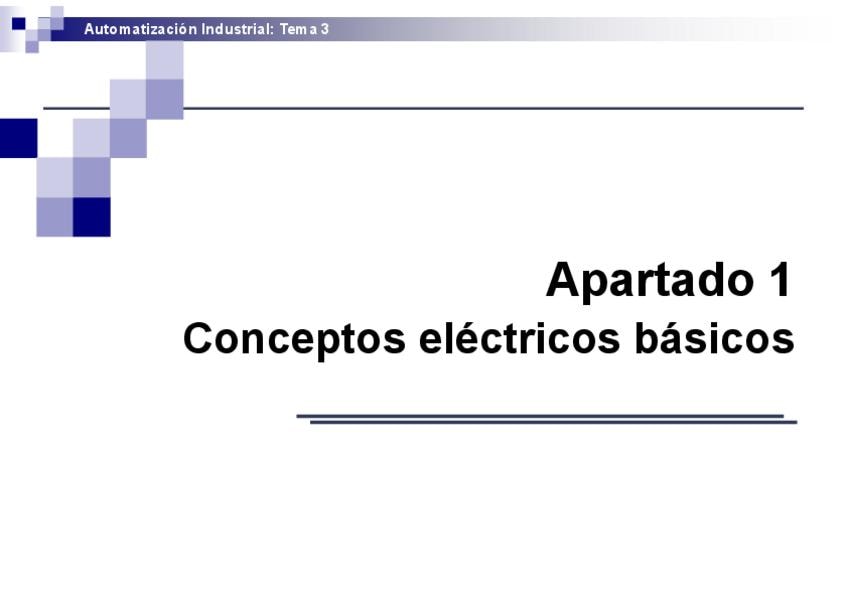 Automatización Industrial: Tema 3

Apartado 1
Conceptos eléctricos básicos